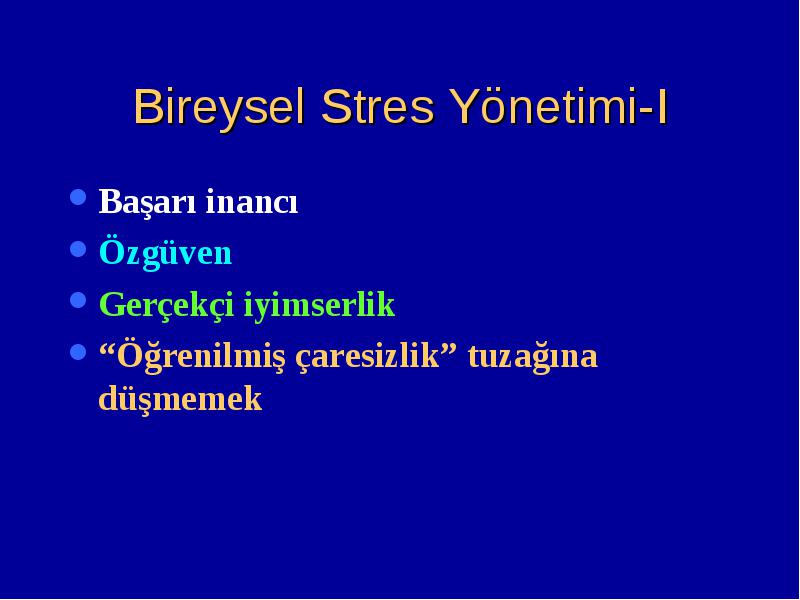 Bireysel Stres Yönetimi-I

- Başarı inancı
- Özgüven
- Gerçekçi iyimserlik
- “Öğrenilmiş çaresizlik” tuzağına düşmemek